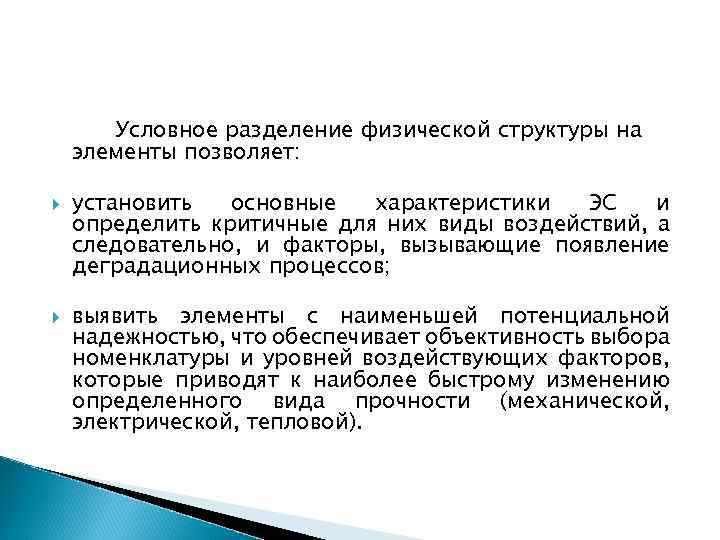 Условное разделение физической структуры на элементы позволяет:

установить основные характеристики ЭС и определить критичные для них виды воздействий, а следовательно, и факторы, вызывающие появление деградационных процессов;

выявить элементы с наименьшей потенциальной надежностью, что обеспечивает объективность выбора номенклатуры и уровней воздействующих факторов, которые приводят к наиболее быстрому изменению определенного вида прочности (механической, электрической, тепловой).